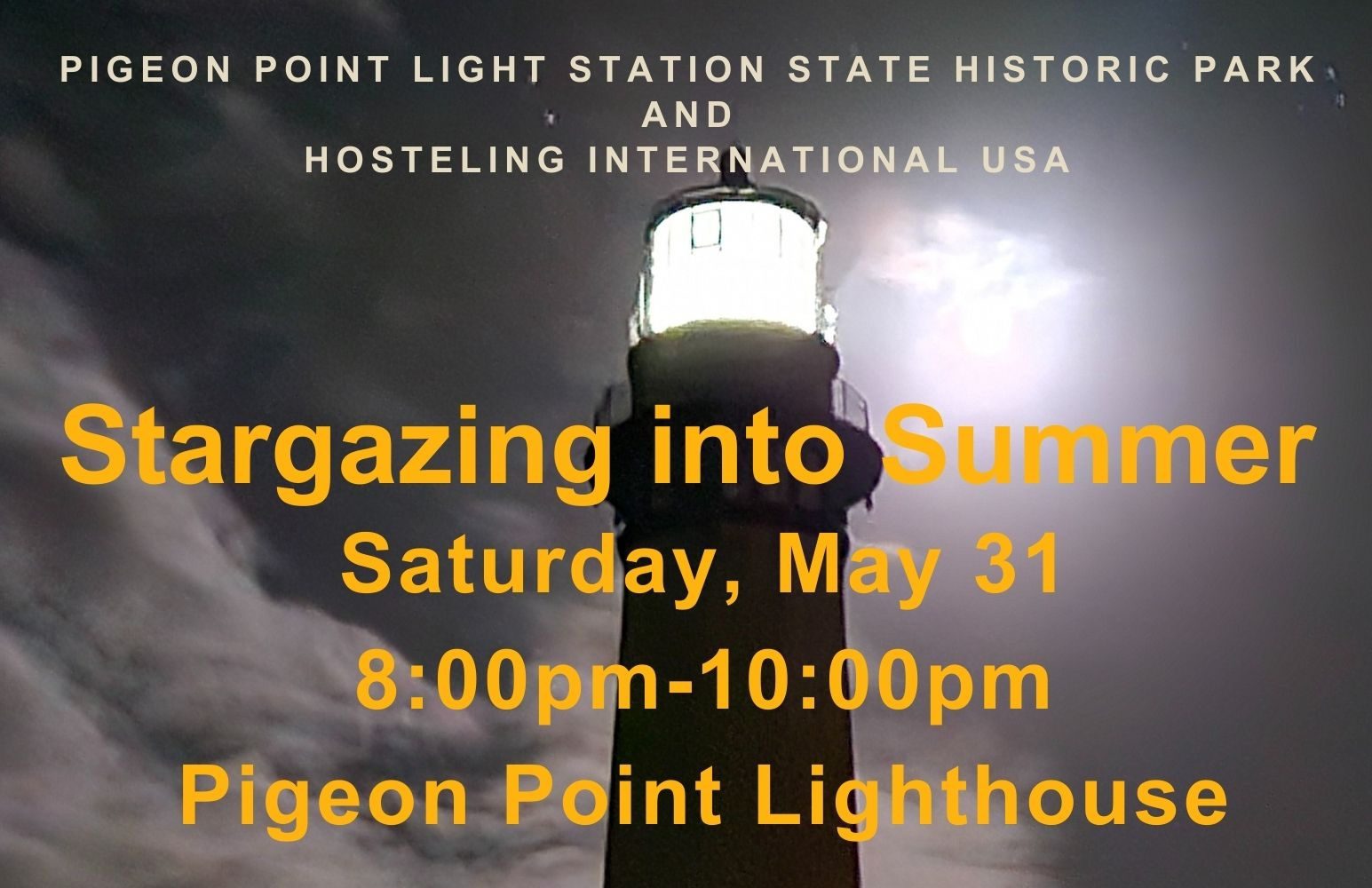 PIGEON POINT LIGHT STATION STATE HISTORIC PARK
AND
HOSTELING INTERNATIONAL USA

Stargazing into Summer
Saturday, May 31
8:00pm-10:00pm
Pigeon Point Lighthouse